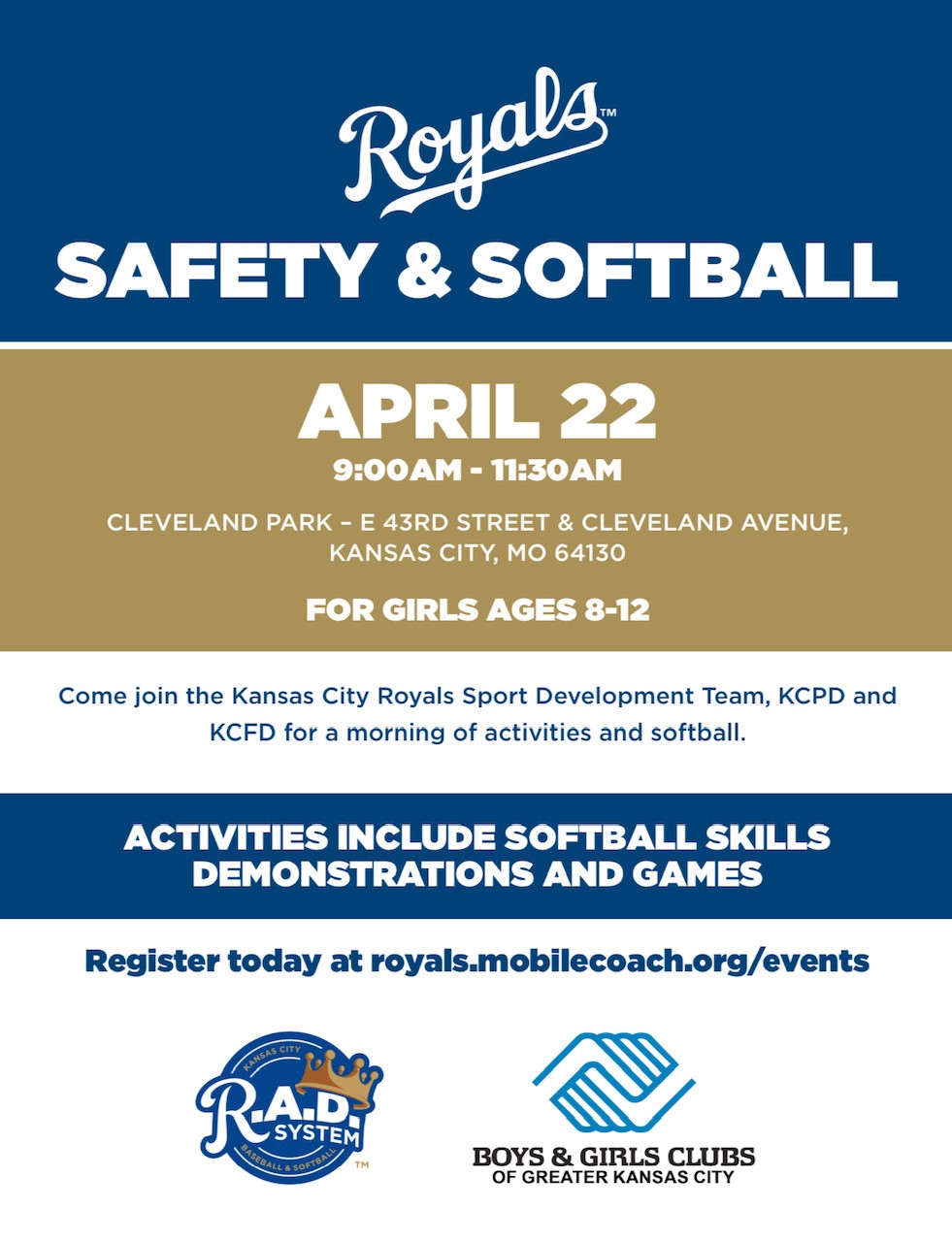 Royals™

SAFETY & SOFTBALL

APRIL 22

9:00AM - 11:30AM

CLEVELAND PARK – E 43RD STREET & CLEVELAND AVENUE, KANSAS CITY, MO 64130

FOR GIRLS AGES 8-12

Come join the Kansas City Royals Sport Development Team, KCPD and KCFD for a morning of activities and softball.

ACTIVITIES INCLUDE SOFTBALL SKILLS DEMONSTRATIONS AND GAMES

Register today at royals.mobilecoach.org/events

KANSAS CITY R.A.D. SYSTEM BASEBALL & SOFTBALL ™

BOYS & GIRLS CLUBS OF GREATER KANSAS CITY